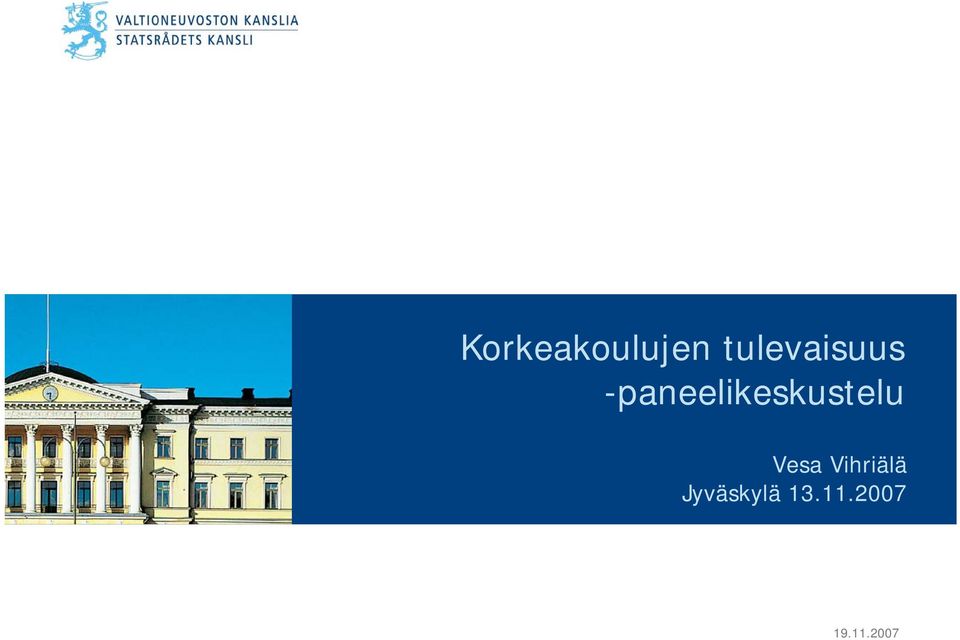 VALTIONEUVOSTON KANSLIA
STATSRÅDETS KANSLI

Korkeakoulujen tulevaisuus -paneelikeskustelu

Vesa Vihriälä
Jyväskylä 13.11.2007

19.11.2007